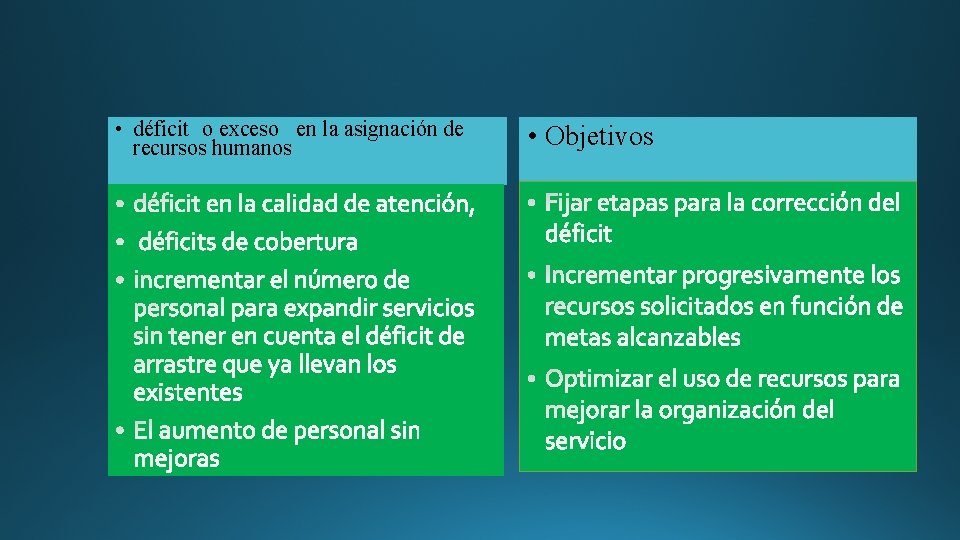 • déficit o exceso en la asignación de recursos humanos

• déficit en la calidad de atención,
• déficits de cobertura
• incrementar el número de personal para expandir servicios sin tener en cuenta el déficit de arrastre que ya llevan los existentes
• El aumento de personal sin mejoras

• Objetivos

• Fijar etapas para la corrección del déficit
• Incrementar progresivamente los recursos solicitados en función de metas alcanzables
• Optimizar el uso de recursos para mejorar la organización del servicio